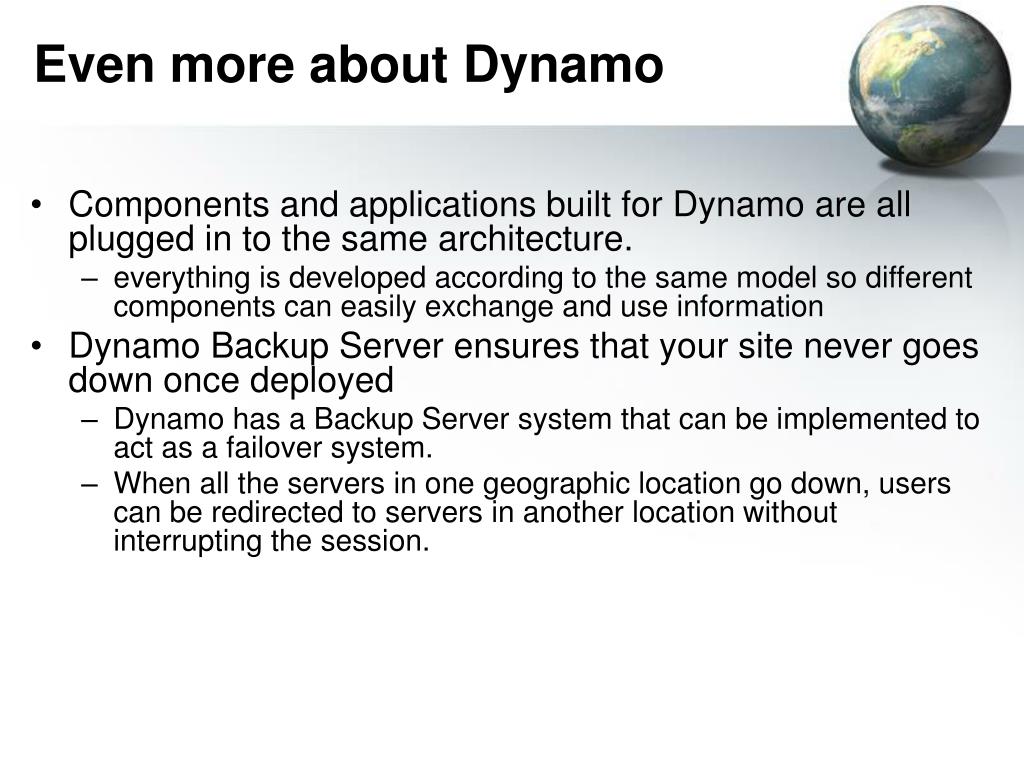 Even more about Dynamo

• Components and applications built for Dynamo are all plugged in to the same architecture.
– everything is developed according to the same model so different components can easily exchange and use information
• Dynamo Backup Server ensures that your site never goes down once deployed
– Dynamo has a Backup Server system that can be implemented to act as a failover system.
– When all the servers in one geographic location go down, users can be redirected to servers in another location without interrupting the session.